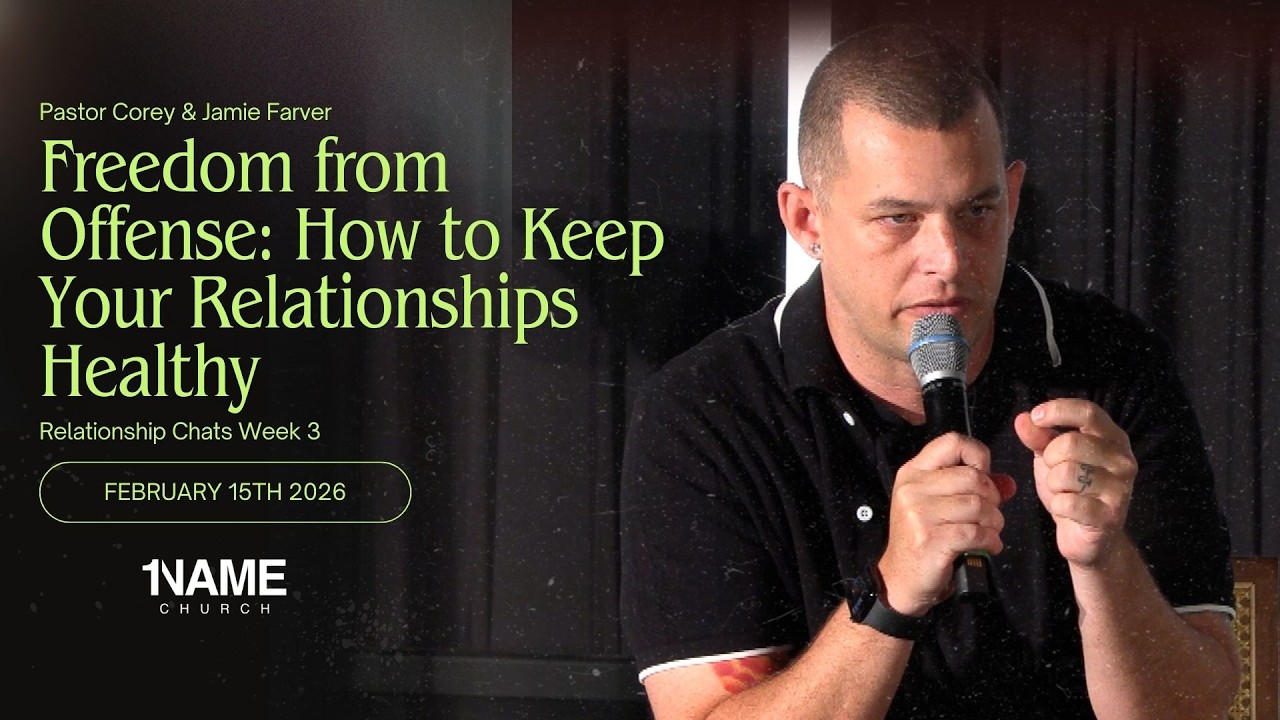 Pastor Corey & Jamie Farver

Freedom from Offense: How to Keep Your Relationships Healthy

Relationship Chats Week 3

FEBRUARY 15TH 2026

1NAME
CHURCH